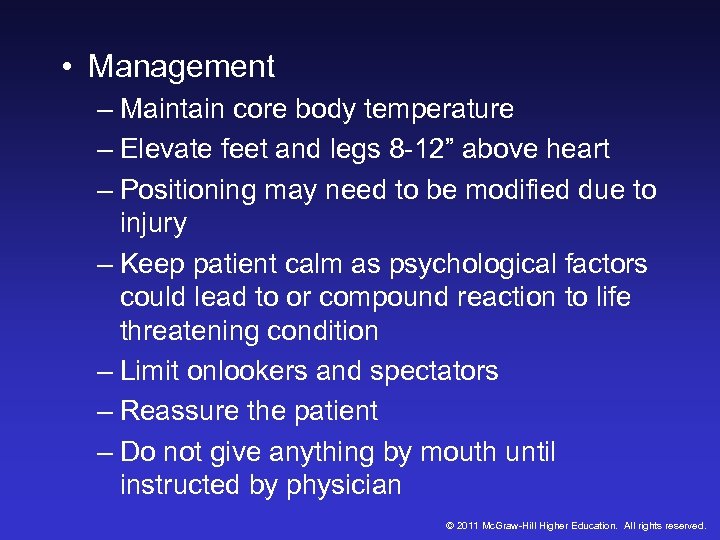 • Management
– Maintain core body temperature
– Elevate feet and legs 8-12” above heart
– Positioning may need to be modified due to injury
– Keep patient calm as psychological factors could lead to or compound reaction to life threatening condition
– Limit onlookers and spectators
– Reassure the patient
– Do not give anything by mouth until instructed by physician

© 2011 McGraw-Hill Higher Education. All rights reserved.